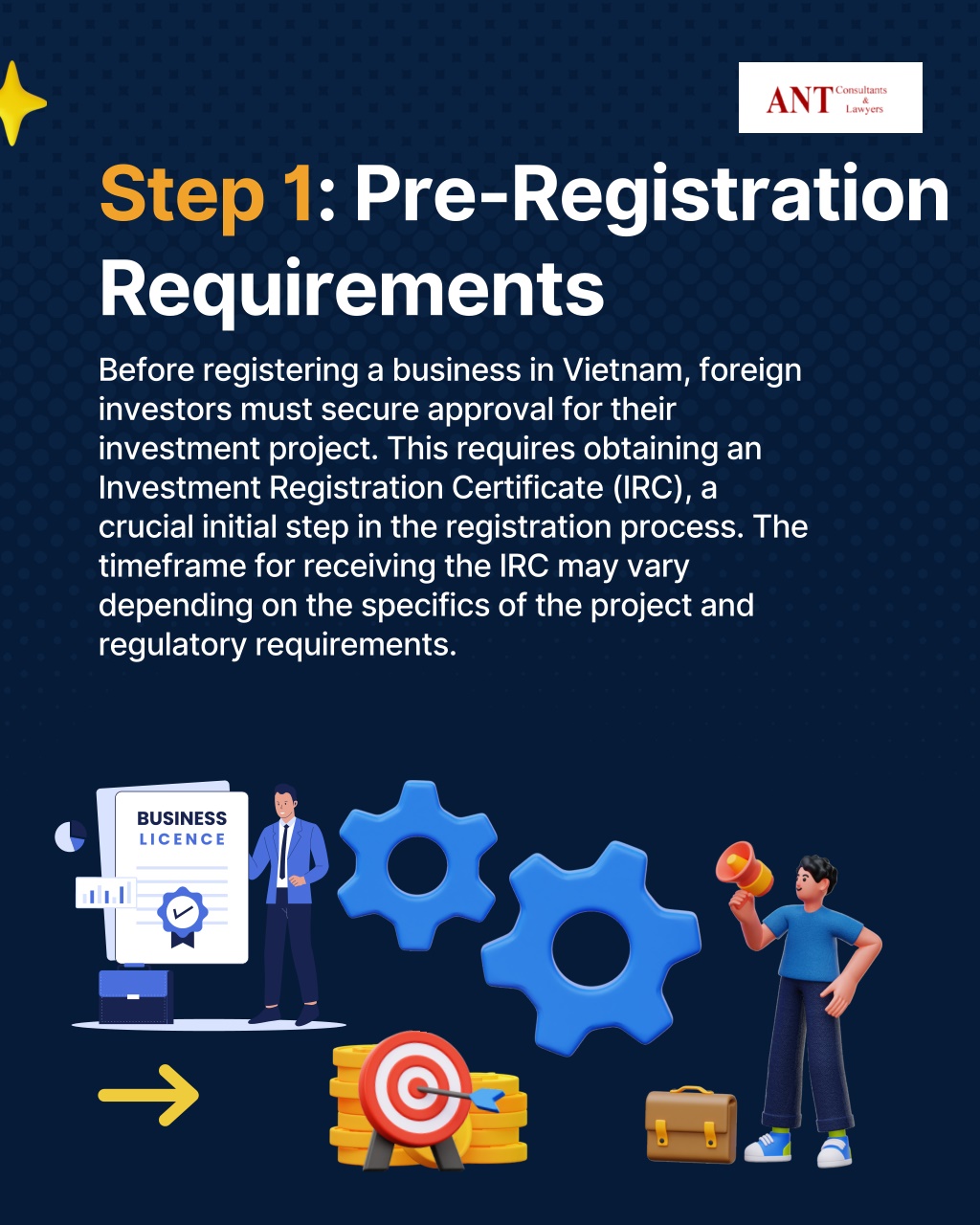 ANT Consultants & Lawyers

Step 1: Pre-Registration Requirements

Before registering a business in Vietnam, foreign investors must secure approval for their investment project. This requires obtaining an Investment Registration Certificate (IRC), a crucial initial step in the registration process. The timeframe for receiving the IRC may vary depending on the specifics of the project and regulatory requirements.

BUSINESS LICENCE